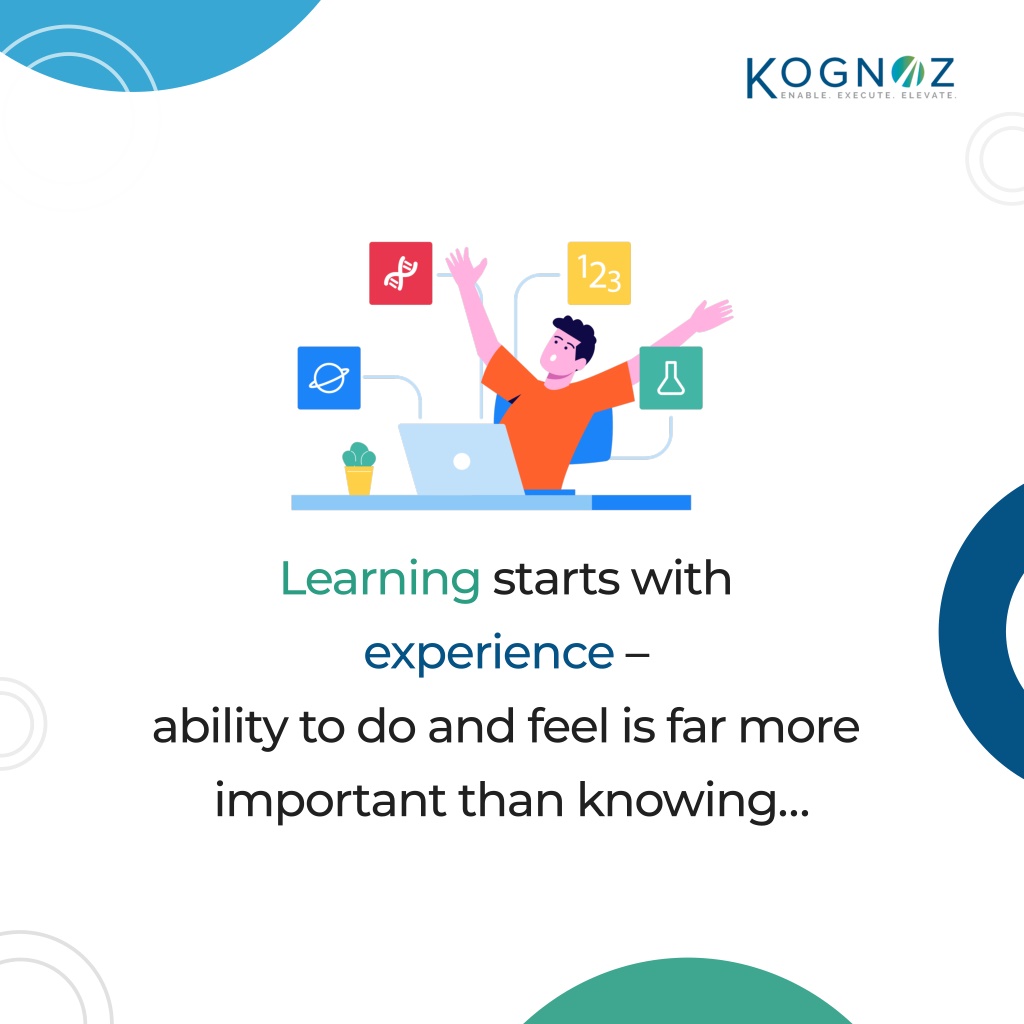 KOGNOZ
ENABLE. EXECUTE. ELEVATE.

123

Learning starts with experience – ability to do and feel is far more important than knowing...